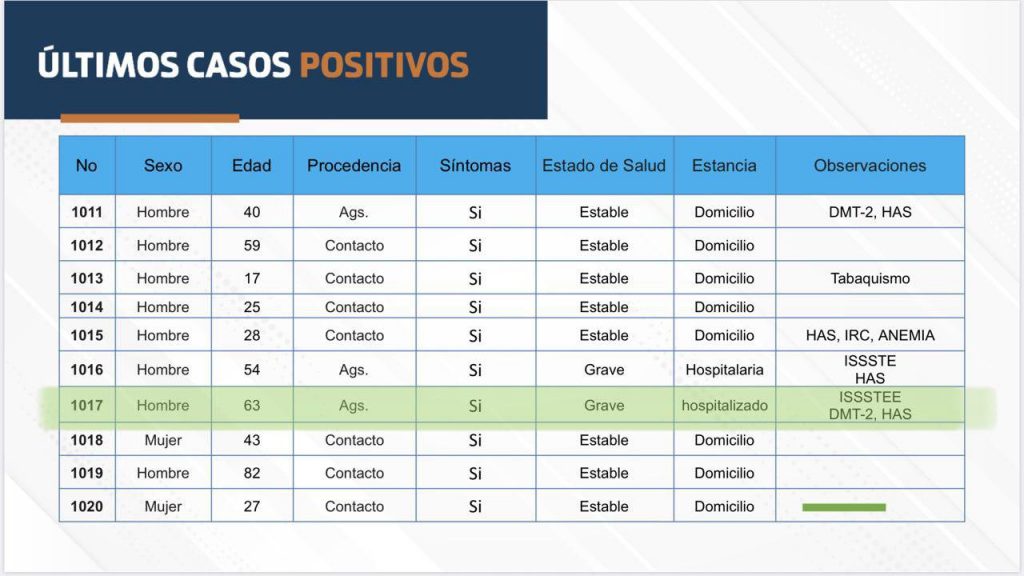 ÚLTIMOS CASOS POSITIVOS

| No | Sexo | Edad | Procedencia | Síntomas | Estado de Salud | Estancia | Observaciones |
|---|---|---|---|---|---|---|---|
| 1011 | Hombre | 40 | Ags. | Si | Estable | Domicilio | DMT-2, HAS |
| 1012 | Hombre | 59 | Contacto | Si | Estable | Domicilio | |
| 1013 | Hombre | 17 | Contacto | Si | Estable | Domicilio | Tabaquismo |
| 1014 | Hombre | 25 | Contacto | Si | Estable | Domicilio | |
| 1015 | Hombre | 28 | Contacto | Si | Estable | Domicilio | HAS, IRC, ANEMIA |
| 1016 | Hombre | 54 | Ags. | Si | Grave | Hospitalaria | ISSSTE HAS |
| 1017 | Hombre | 63 | Ags. | Si | Grave | hospitalizado | ISSSTEE DMT-2, HAS |
| 1018 | Mujer | 43 | Contacto | Si | Estable | Domicilio | |
| 1019 | Hombre | 82 | Contacto | Si | Estable | Domicilio | |
| 1020 | Mujer | 27 | Contacto | Si | Estable | Domicilio | |